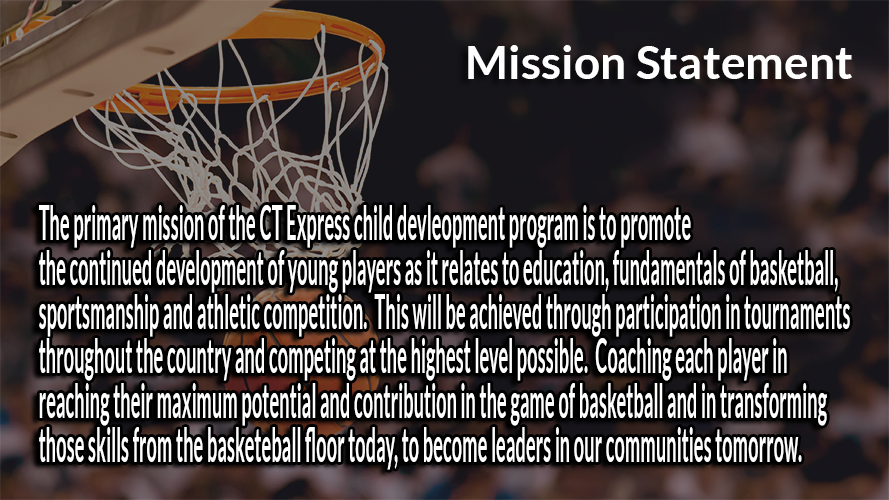 Mission Statement

The primary mission of the CT Express child devleopment program is to promote the continued development of young players as it relates to education, fundamentals of basketball, sportsmanship and athletic competition. This will be achieved through participation in tournaments throughout the country and competing at the highest level possible. Coaching each player in reaching their maximum potential and contribution in the game of basketball and in transforming those skills from the basketeball floor today, to become leaders in our communities tomorrow.